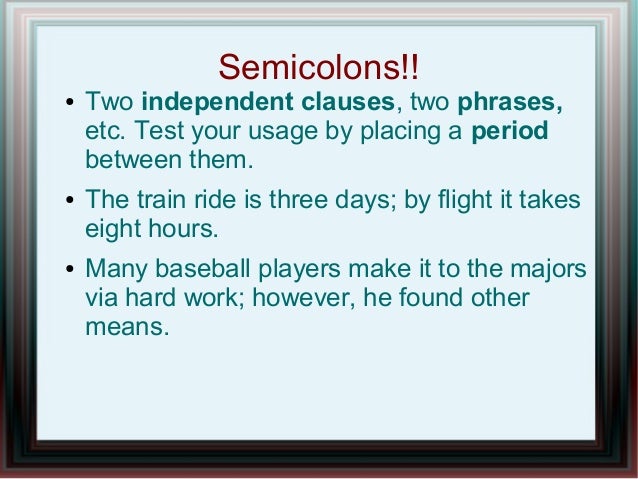 Semicolons!!

• Two independent clauses, two phrases, etc. Test your usage by placing a period between them.

• The train ride is three days; by flight it takes eight hours.

• Many baseball players make it to the majors via hard work; however, he found other means.